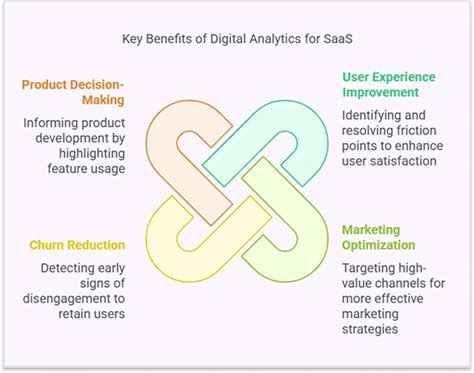 Key Benefits of Digital Analytics for SaaS

Product Decision-Making

Informing product development by highlighting feature usage

User Experience Improvement

Identifying and resolving friction points to enhance user satisfaction

Churn Reduction

Detecting early signs of disengagement to retain users

Marketing Optimization

Targeting high-value channels for more effective marketing strategies